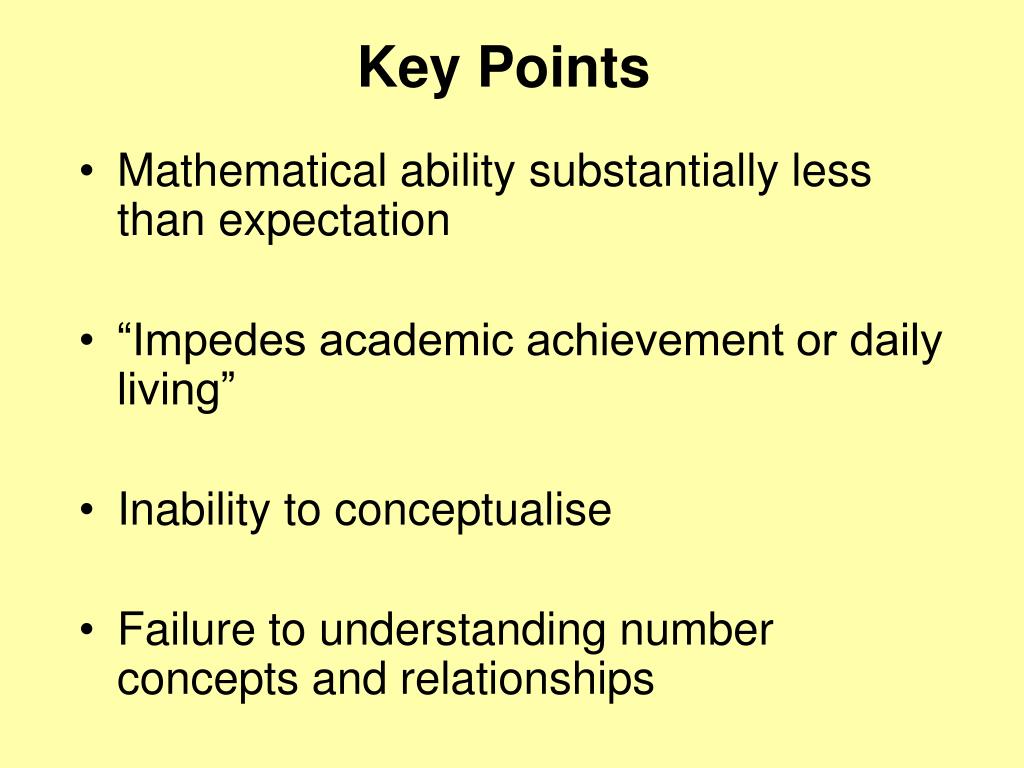 Key Points

• Mathematical ability substantially less than expectation

• “Impedes academic achievement or daily living”

• Inability to conceptualise

• Failure to understanding number concepts and relationships